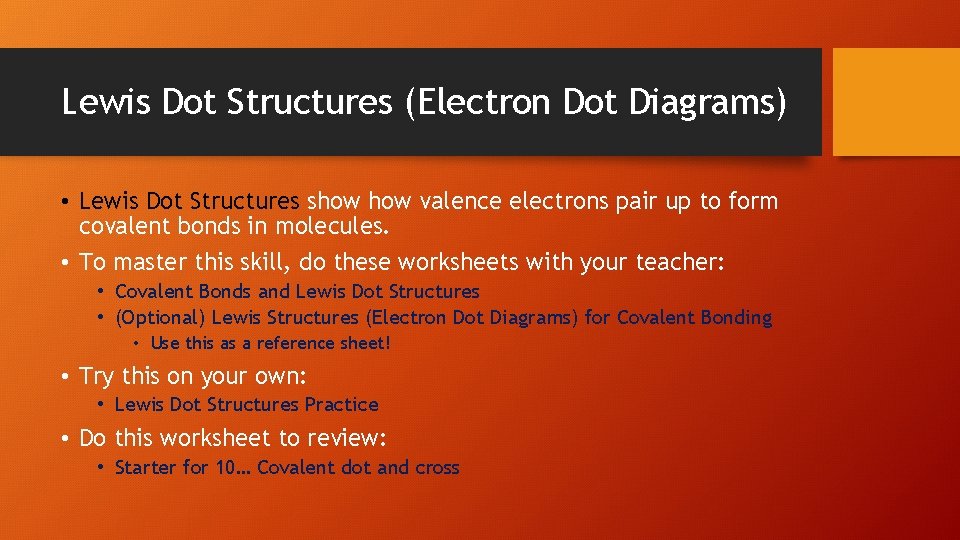 Lewis Dot Structures (Electron Dot Diagrams)

• Lewis Dot Structures show how valence electrons pair up to form covalent bonds in molecules.
• To master this skill, do these worksheets with your teacher:
  • Covalent Bonds and Lewis Dot Structures
  • (Optional) Lewis Structures (Electron Dot Diagrams) for Covalent Bonding
    • Use this as a reference sheet!
• Try this on your own:
  • Lewis Dot Structures Practice
• Do this worksheet to review:
  • Starter for 10… Covalent dot and cross